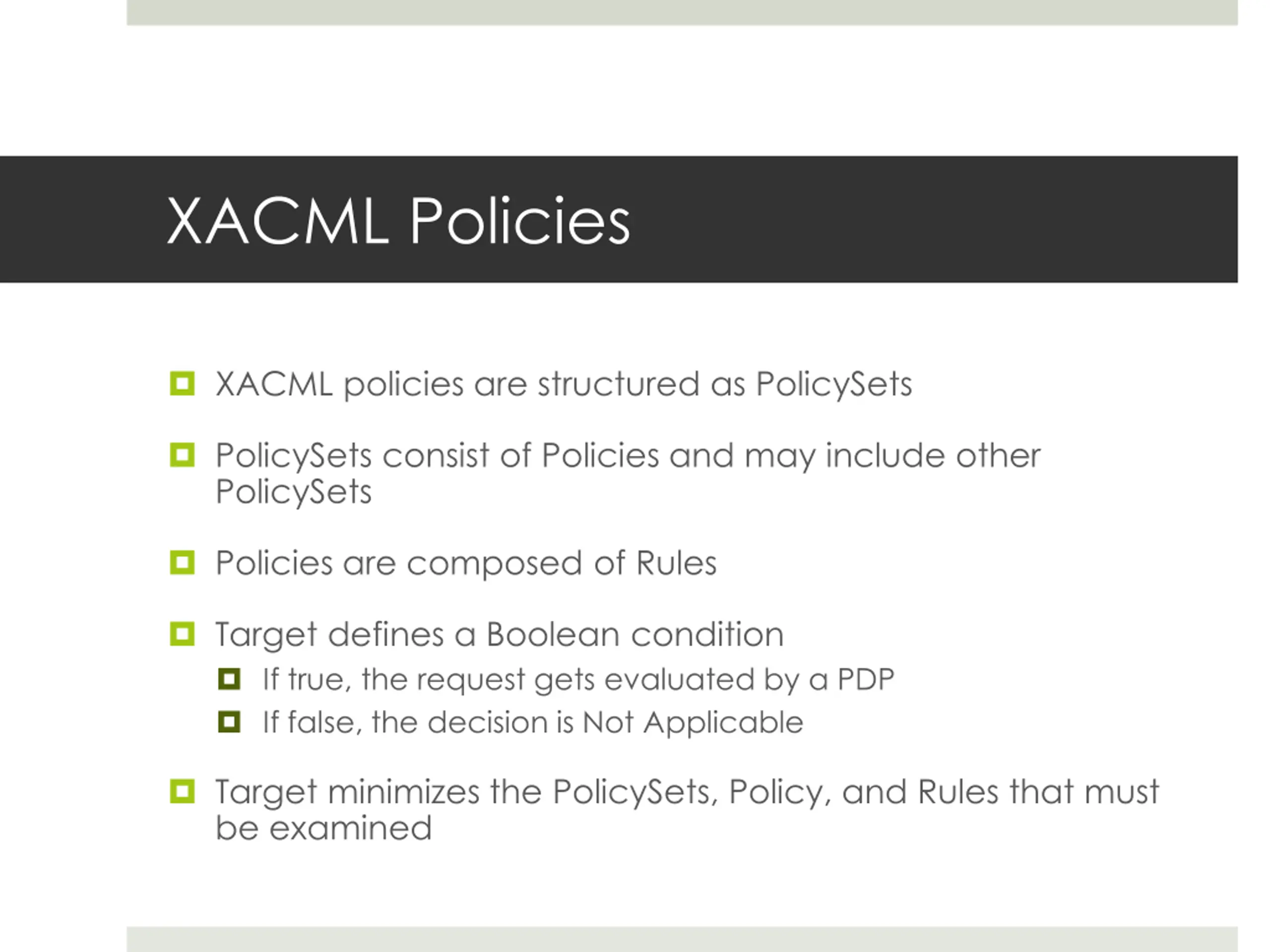 XACML Policies

XACML policies are structured as PolicySets

PolicySets consist of Policies and may include other PolicySets

Policies are composed of Rules

Target defines a Boolean condition

If true, the request gets evaluated by a PDP

If false, the decision is Not Applicable

Target minimizes the PolicySets, Policy, and Rules that must be examined